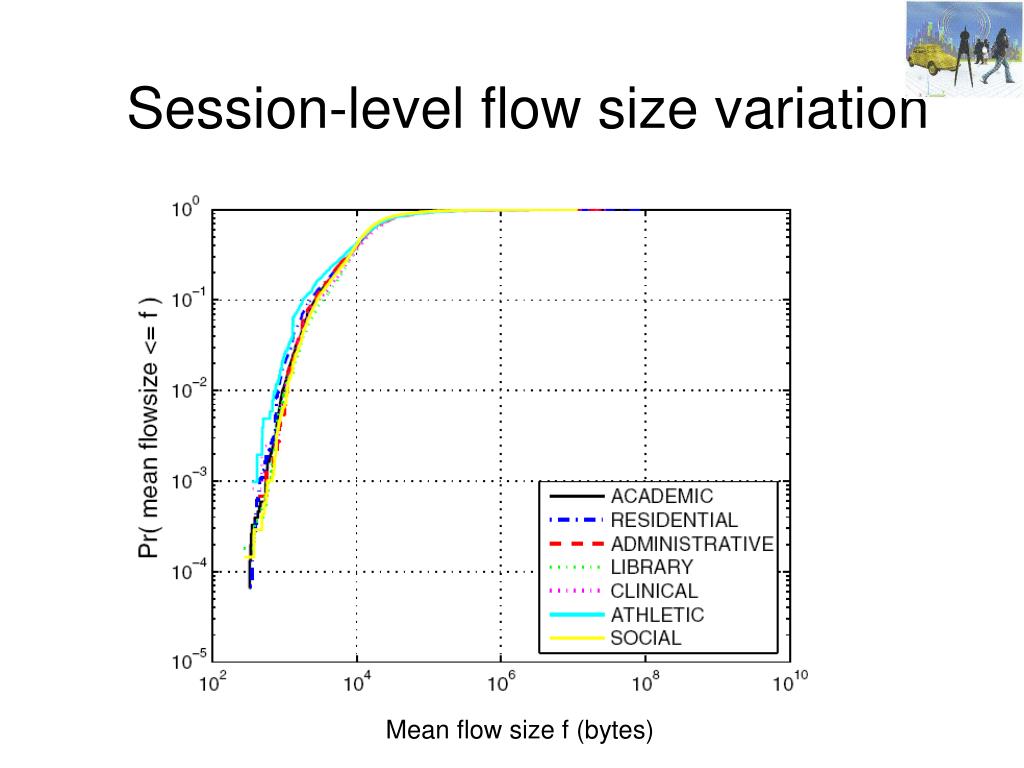 Session-level flow size variation

Pr( mean flowsize <= f )

$10^{0}$
$10^{-1}$
$10^{-2}$
$10^{-3}$
$10^{-4}$
$10^{-5}$

$10^{2}$ $10^{4}$ $10^{6}$ $10^{8}$ $10^{10}$

ACADEMIC
RESIDENTIAL
ADMINISTRATIVE
LIBRARY
CLINICAL
ATHLETIC
SOCIAL

Mean flow size f (bytes)